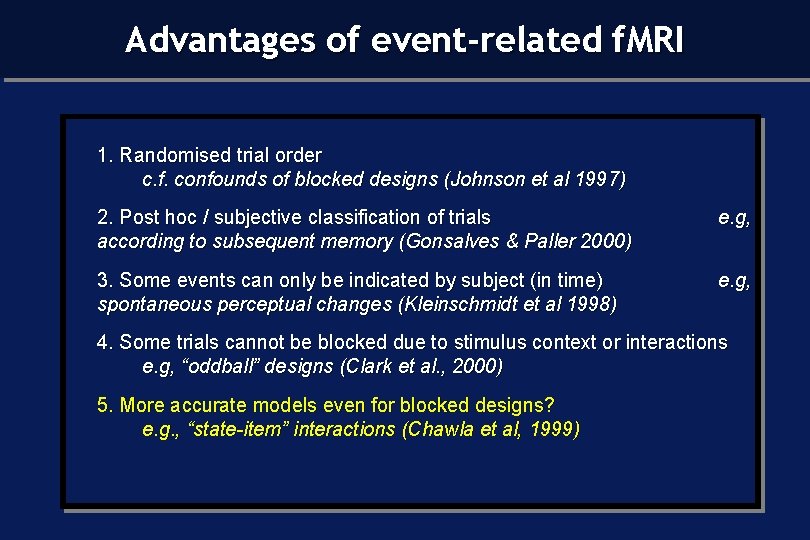 Advantages of event-related fMRI

1. Randomised trial order
c.f. confounds of blocked designs (Johnson et al 1997)

2. Post hoc / subjective classification of trials e.g, according to subsequent memory (Gonsalves & Paller 2000)

3. Some events can only be indicated by subject (in time) e.g, spontaneous perceptual changes (Kleinschmidt et al 1998)

4. Some trials cannot be blocked due to stimulus context or interactions
e.g, “oddball” designs (Clark et al., 2000)

5. More accurate models even for blocked designs?
e.g., “state-item” interactions (Chawla et al, 1999)